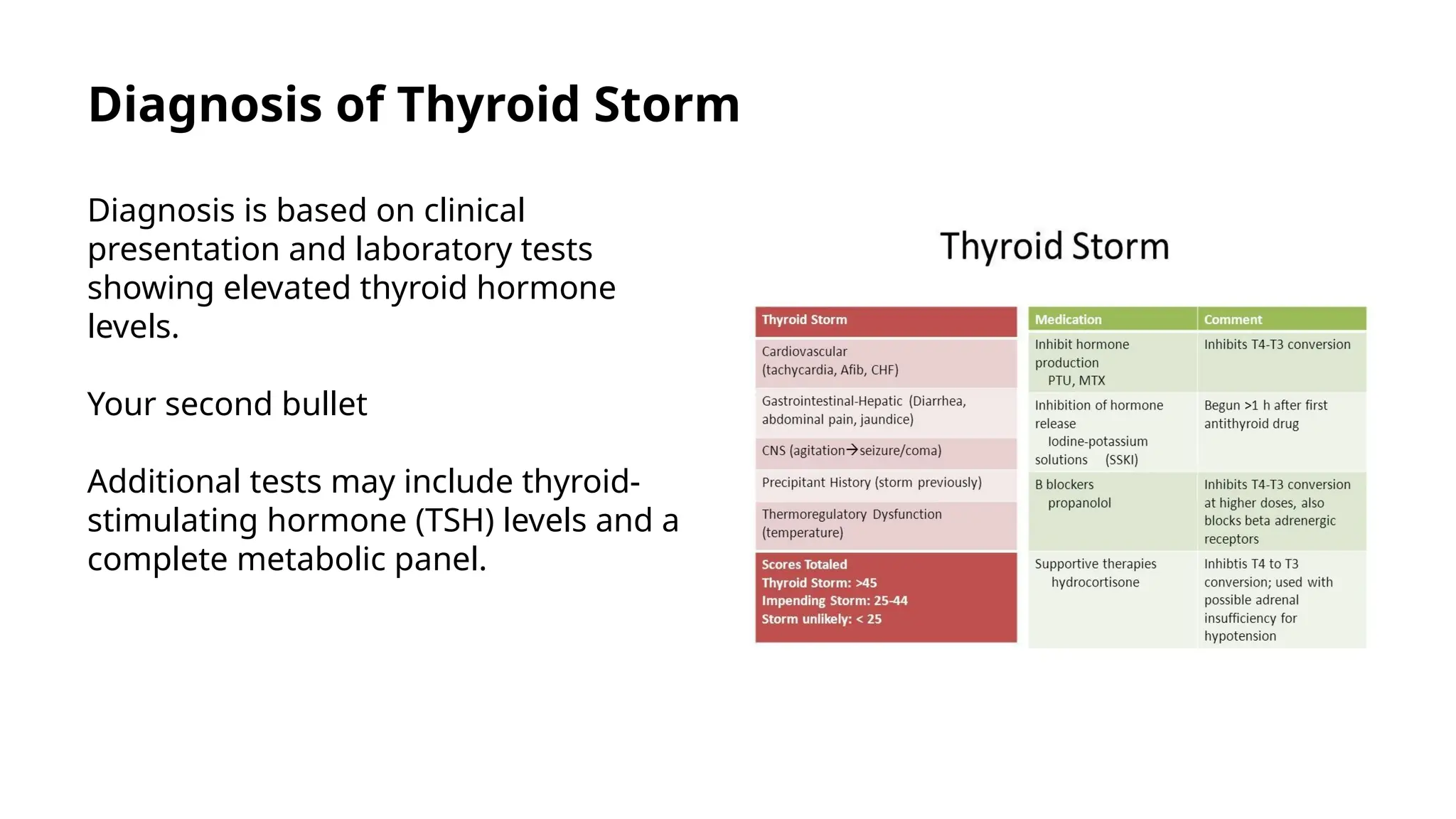 Diagnosis of Thyroid Storm

Diagnosis is based on clinical presentation and laboratory tests showing elevated thyroid hormone levels.

Your second bullet

Additional tests may include thyroid-stimulating hormone (TSH) levels and a complete metabolic panel.

Thyroid Storm

| Thyroid Storm |
|---|
| Cardiovascular (tachycardia, Afib, CHF) |
| Gastrointestinal-Hepatic (Diarrhea, abdominal pain, jaundice) |
| CNS (agitation→seizure/coma) |
| Precipitant History (storm previously) |
| Thermoregulatory Dysfunction (temperature) |
| Scores Totaled Thyroid Storm: >45 Impending Storm: 25-44 Storm unlikely: < 25 |

| Medication | Comment |
|---|---|
| Inhibit hormone production PTU, MTX | Inhibits T4-T3 conversion |
| Inhibition of hormone release Iodine-potassium solutions (SSKI) | Begun >1 h after first antithyroid drug |
| B blockers propanolol | Inhibits T4-T3 conversion at higher doses, also blocks beta adrenergic receptors |
| Supportive therapies hydrocortisone | Inhibtis T4 to T3 conversion; used with possible adrenal insufficiency for hypotension |